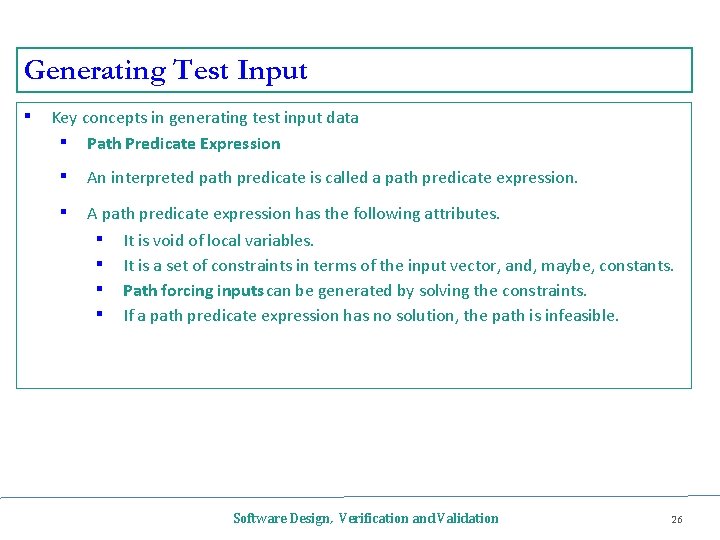 Generating Test Input

- Key concepts in generating test input data
  - Path Predicate Expression
  - An interpreted path predicate is called a path predicate expression.
  - A path predicate expression has the following attributes.
    - It is void of local variables.
    - It is a set of constraints in terms of the input vector, and, maybe, constants.
    - Path forcing inputs can be generated by solving the constraints.
    - If a path predicate expression has no solution, the path is infeasible.

Software Design, Verification and Validation

26